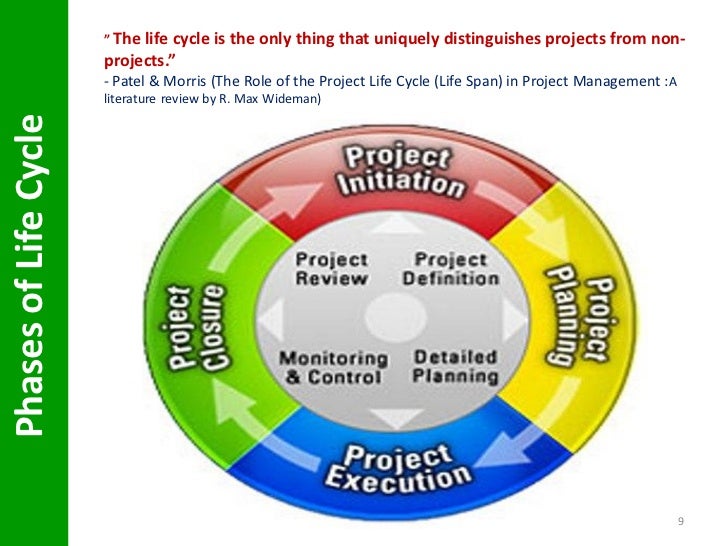 Phases of Life Cycle

" The life cycle is the only thing that uniquely distinguishes projects from non-projects."
- Patel & Morris (The Role of the Project Life Cycle (Life Span) in Project Management :A literature review by R. Max Wideman)

Project Initiation

Project Planning

Project Execution

Project Closure

Project Review

Project Definition

Monitoring & Control

Detailed Planning

9